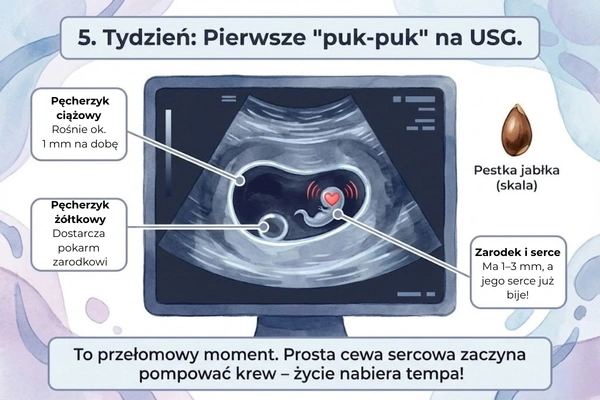 5. Tydzień: Pierwsze "puk-puk" na USG.

Pęcherzyk ciążowy
Rośnie ok. 1 mm na dobę

Pęcherzyk żółtkowy
Dostarcza pokarm zarodkowi

Pestka jabłka (skala)

Zarodek i serce
Ma 1–3 mm, a jego serce już bije!

To przełomowy moment. Prosta cewa sercowa zaczyna pompować krew – życie nabiera tempa!